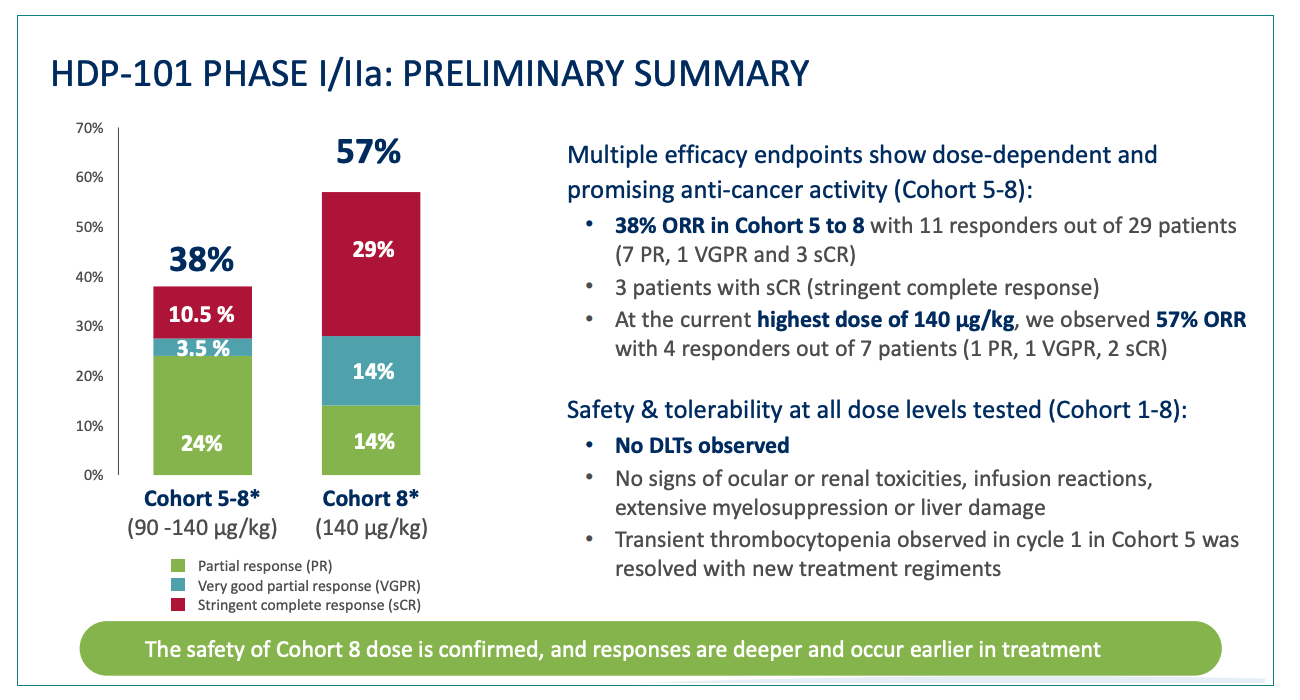 HDP-101 PHASE I/IIa: PRELIMINARY SUMMARY

70%
60%
50%
40%
30%
20%
10%
0%

38%

10.5 %
3.5 %
24%

57%

29%
14%
14%

Cohort 5-8*
(90 -140 µg/kg)

Cohort 8*
(140 µg/kg)

Partial response (PR)
Very good partial response (VGPR)
Stringent complete response (sCR)

Multiple efficacy endpoints show dose-dependent and promising anti-cancer activity (Cohort 5-8):

• 38% ORR in Cohort 5 to 8 with 11 responders out of 29 patients (7 PR, 1 VGPR and 3 sCR)
• 3 patients with sCR (stringent complete response)
• At the current highest dose of 140 µg/kg, we observed 57% ORR with 4 responders out of 7 patients (1 PR, 1 VGPR, 2 sCR)

Safety & tolerability at all dose levels tested (Cohort 1-8):

• No DLTs observed
• No signs of ocular or renal toxicities, infusion reactions, extensive myelosuppression or liver damage
• Transient thrombocytopenia observed in cycle 1 in Cohort 5 was resolved with new treatment regiments

The safety of Cohort 8 dose is confirmed, and responses are deeper and occur earlier in treatment